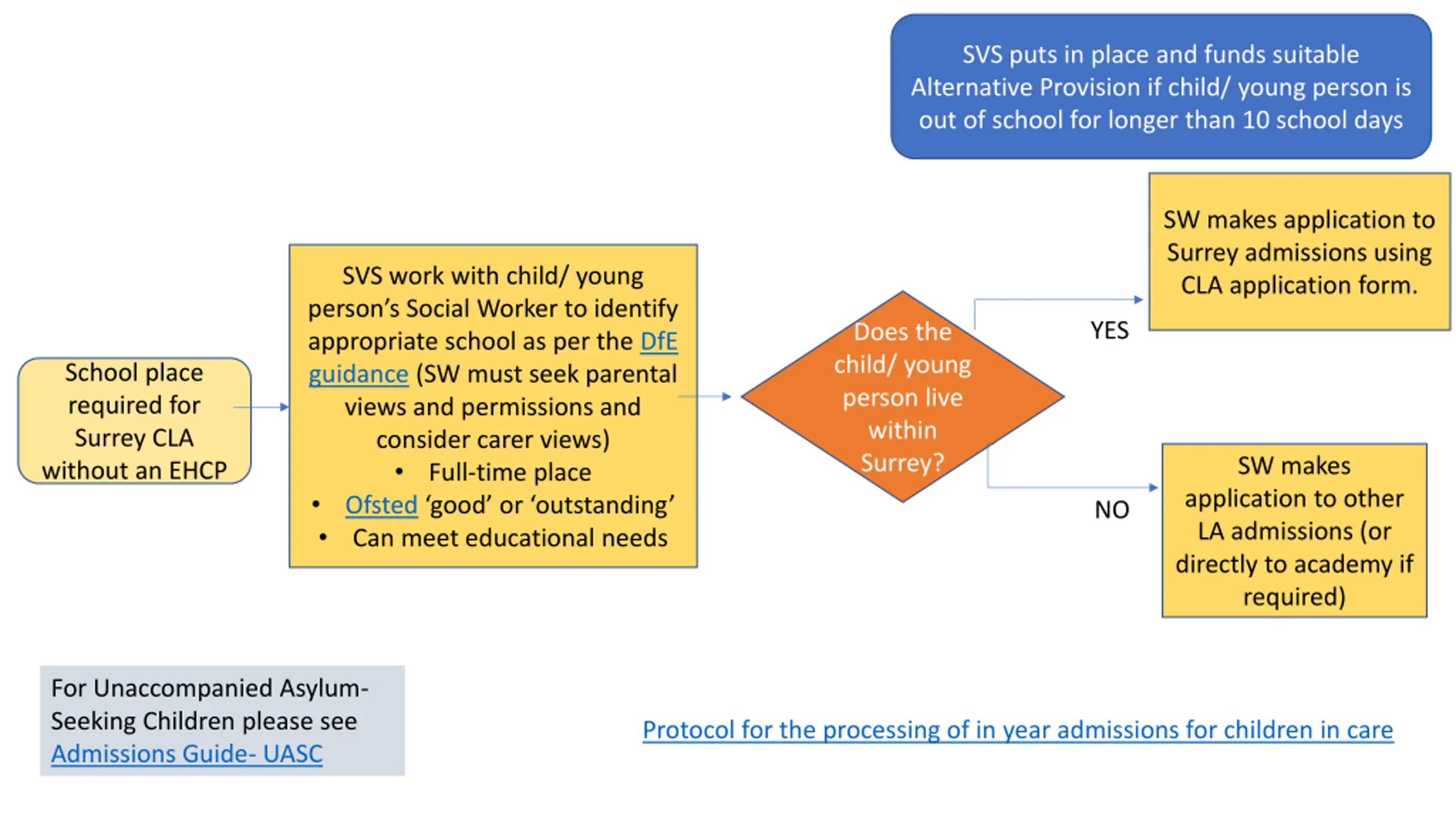 SVS puts in place and funds suitable Alternative Provision if child/ young person is out of school for longer than 10 school days

School place required for Surrey CLA without an EHCP

SVS work with child/ young person's Social Worker to identify appropriate school as per the DfE guidance (SW must seek parental views and permissions and consider carer views)
• Full-time place
• Ofsted 'good' or 'outstanding'
• Can meet educational needs

Does the child/ young person live within Surrey?

YES

SW makes application to Surrey admissions using CLA application form.

NO

SW makes application to other LA admissions (or directly to academy if required)

For Unaccompanied Asylum-Seeking Children please see Admissions Guide- UASC

Protocol for the processing of in year admissions for children in care